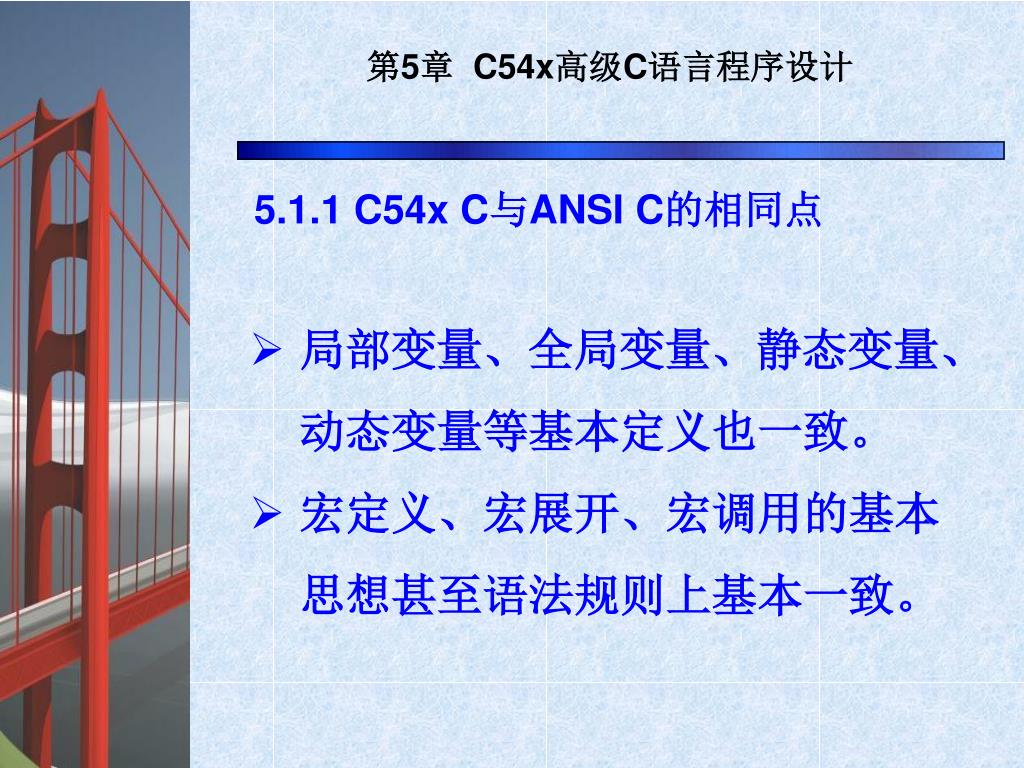 第5章 C54x高级C语言程序设计

5.1.1 C54x C与ANSI C的相同点

➢ 局部变量、全局变量、静态变量、动态变量等基本定义也一致。

➢ 宏定义、宏展开、宏调用的基本思想甚至语法规则上基本一致。